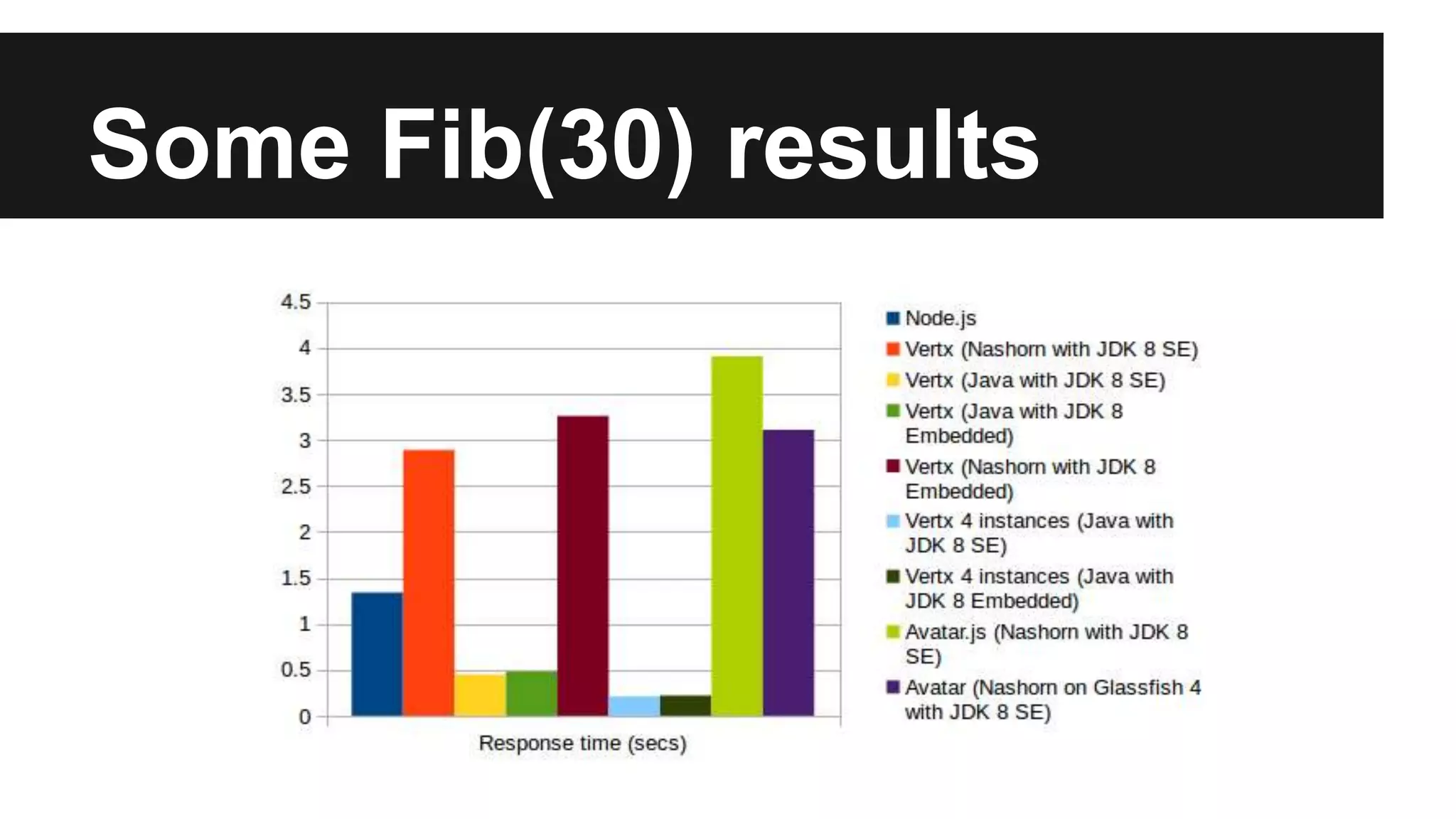 Some Fib(30) results

4.5
4
3.5
3
2.5
2
1.5
1
0.5
0

Response time (secs)

Node.js
Vertx (Nashorn with JDK 8 SE)
Vertx (Java with JDK 8 SE)
Vertx (Java with JDK 8 Embedded)
Vertx (Nashorn with JDK 8 Embedded)
Vertx 4 instances (Java with JDK 8 SE)
Vertx 4 instances (Java with JDK 8 Embedded)
Avatar.js (Nashorn with JDK 8 SE)
Avatar (Nashorn on Glassfish 4 with JDK 8 SE)